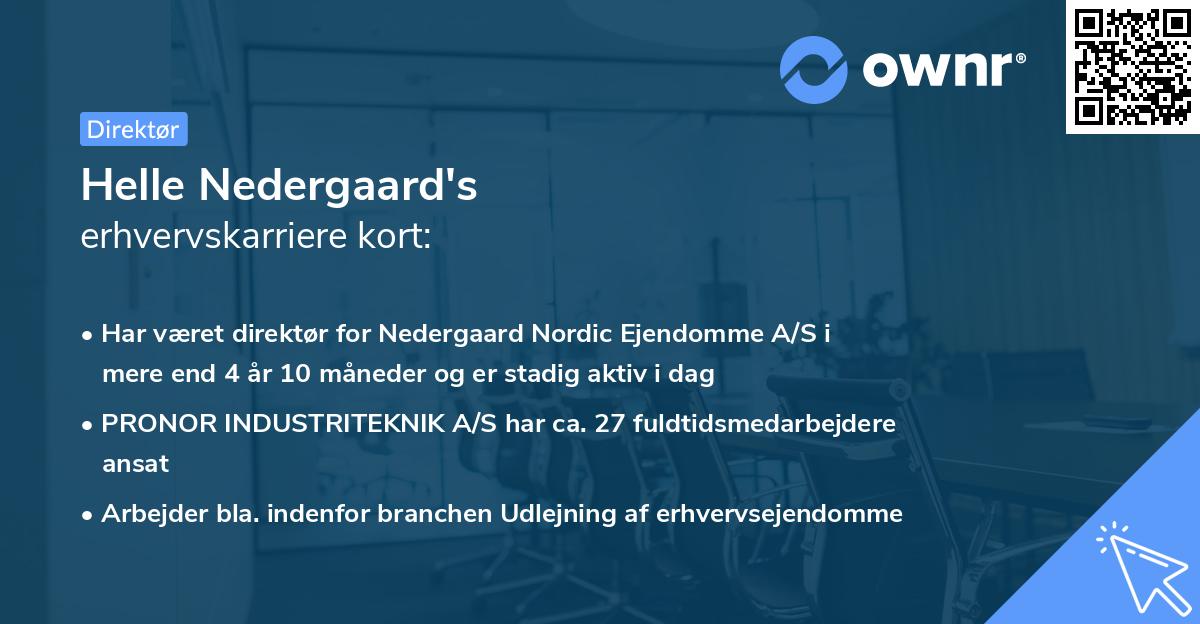 ownr®

Direktør

Helle Nedergaard's
erhvervskarriere kort:

• Har været direktør for Nedergaard Nordic Ejendomme A/S i mere end 4 år 10 måneder og er stadig aktiv i dag

• PRONOR INDUSTRITEKNIK A/S har ca. 27 fuldtidsmedarbejdere ansat

• Arbejder bla. indenfor branchen Udlejning af erhvervsejendomme